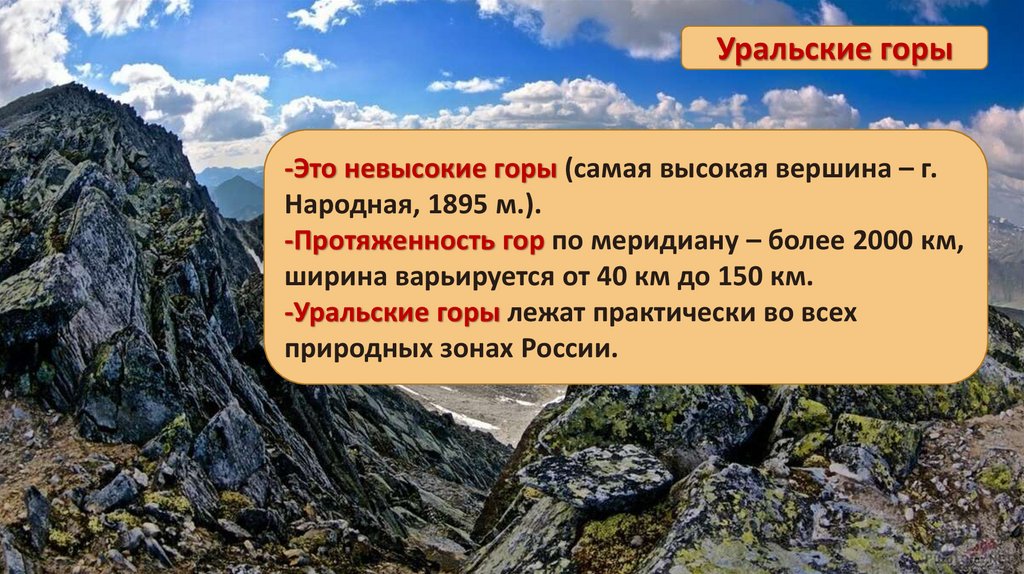 Уральские горы

-Это невысокие горы (самая высокая вершина – г. Народная, 1895 м.).
-Протяженность гор по меридиану – более 2000 км, ширина варьируется от 40 км до 150 км.
-Уральские горы лежат практически во всех природных зонах России.